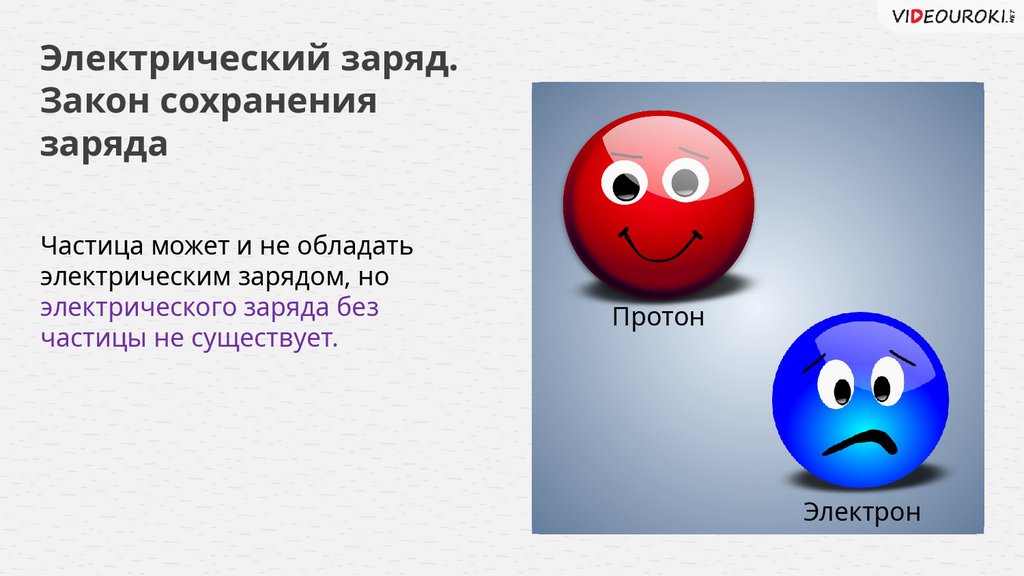 VIDEOUROKI.NET

Электрический заряд. Закон сохранения заряда

Частица может и не обладать электрическим зарядом, но электрического заряда без частицы не существует.

Протон

Электрон